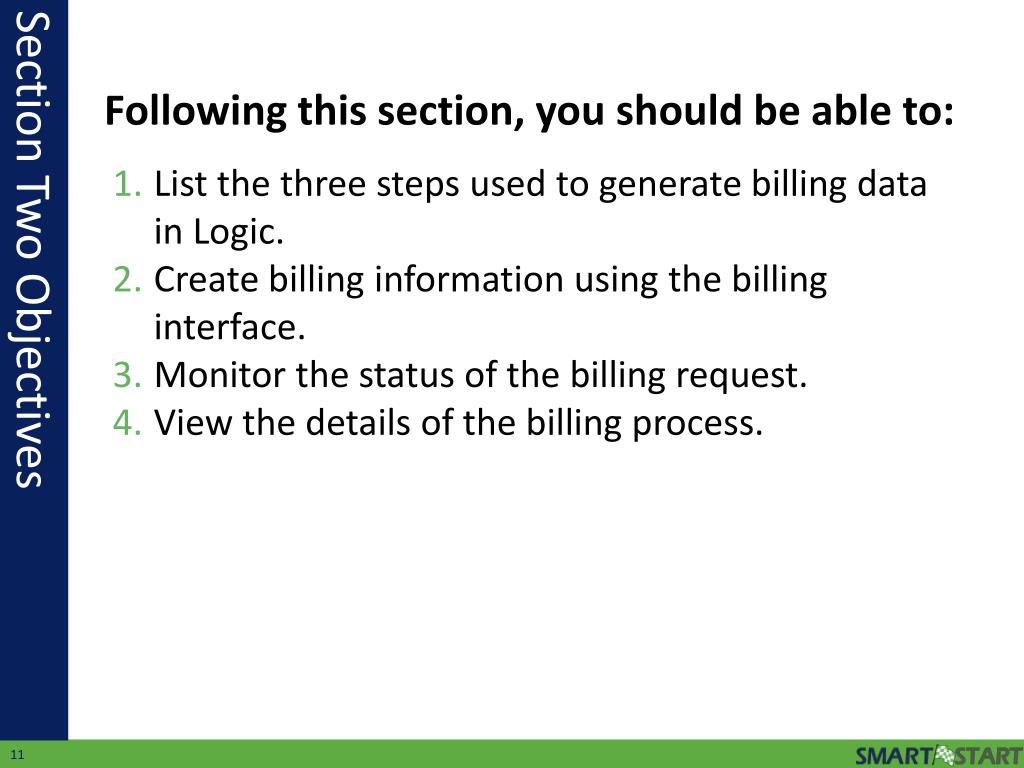 Section Two Objectives

Following this section, you should be able to:

1. List the three steps used to generate billing data in Logic.
2. Create billing information using the billing interface.
3. Monitor the status of the billing request.
4. View the details of the billing process.

11

SMART START